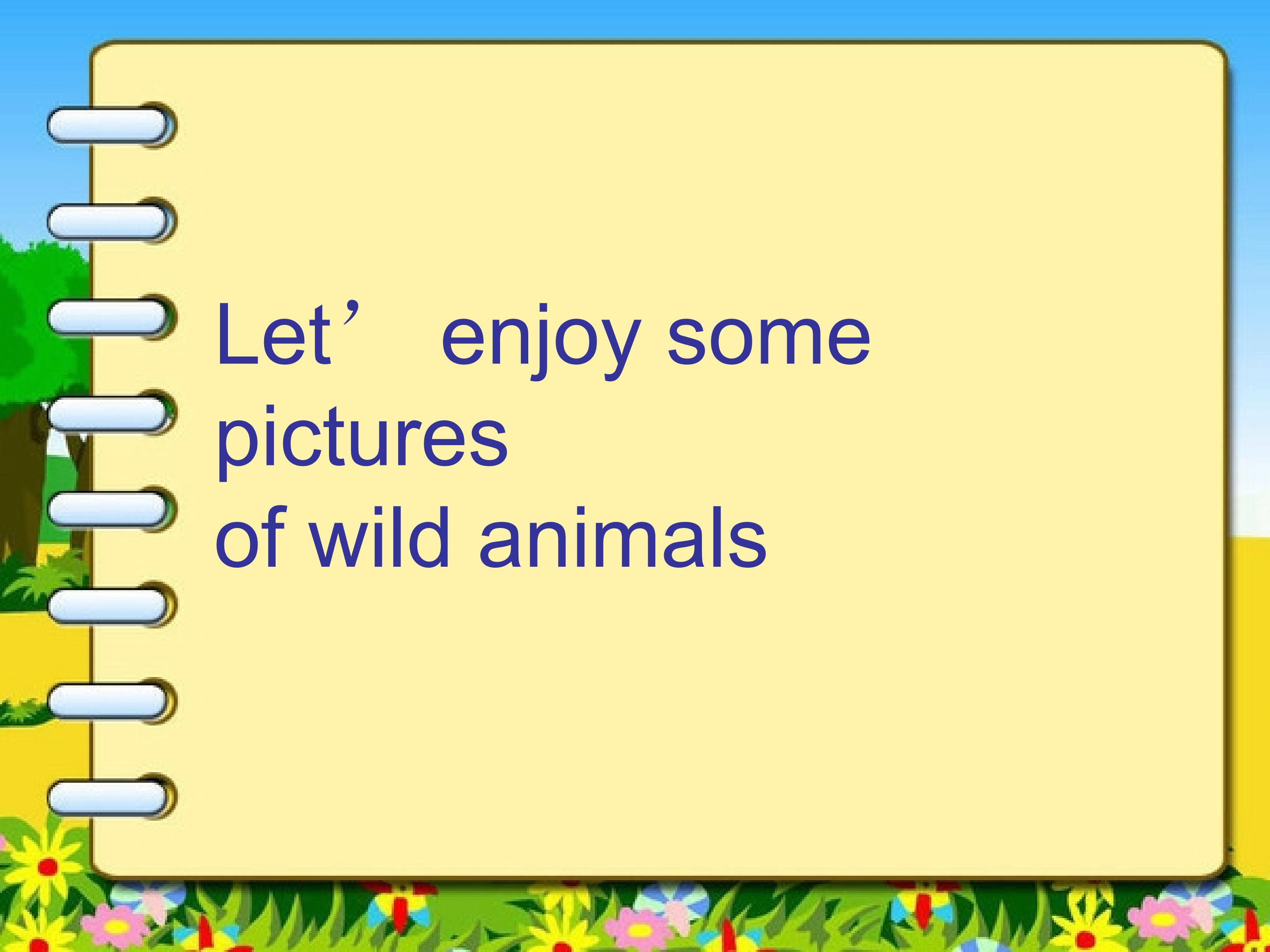 Let’ enjoy some pictures
of wild animals